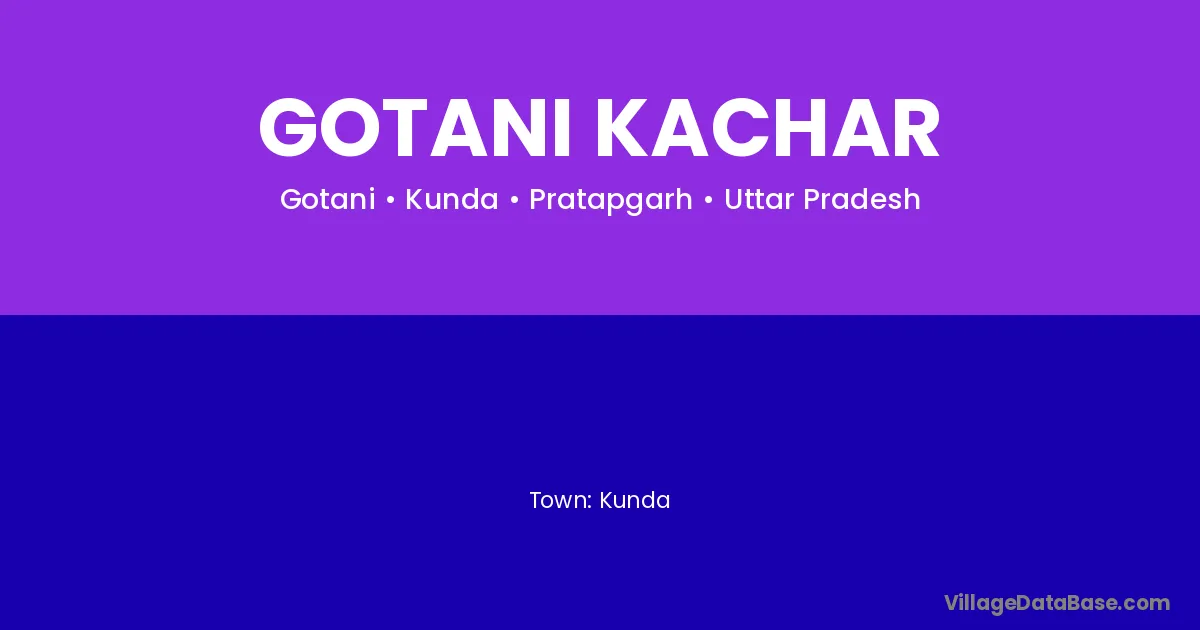 GOTANI KACHAR

Gotani • Kunda • Pratapgarh • Uttar Pradesh

Town: Kunda

VillageDataBase.com